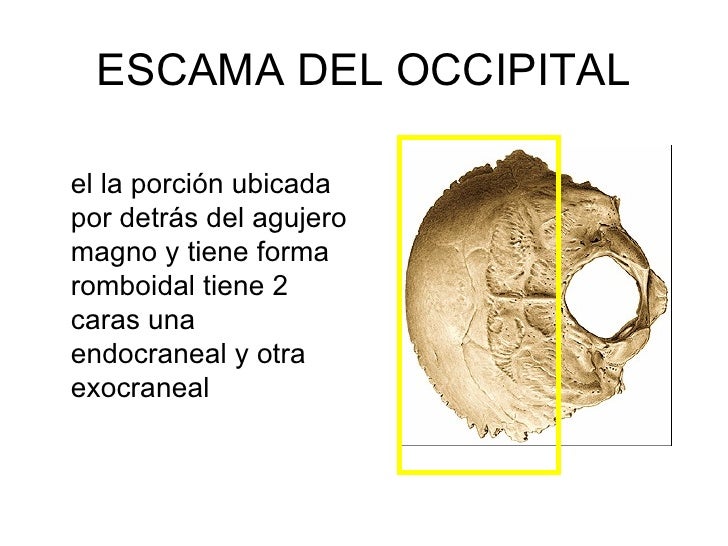 ESCAMA DEL OCCIPITAL

el la porción ubicada por detrás del agujero magno y tiene forma romboidal tiene 2 caras una endocraneal y otra exocraneal